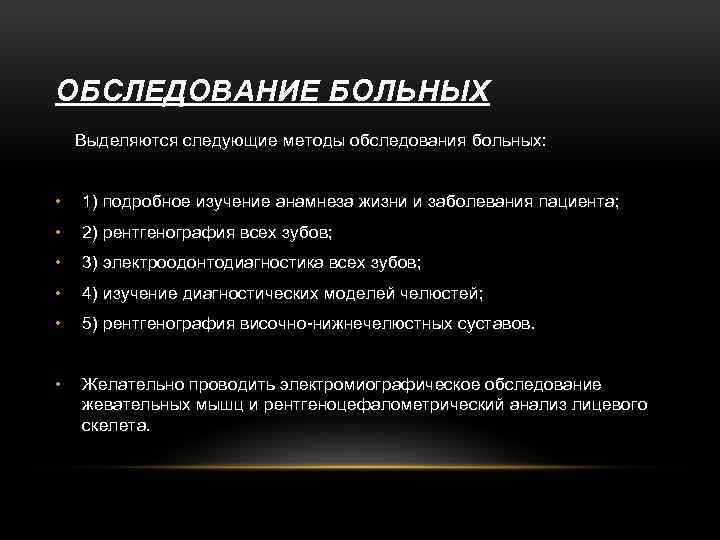 ОБСЛЕДОВАНИЕ БОЛЬНЫХ

Выделяются следующие методы обследования больных:

• 1) подробное изучение анамнеза жизни и заболевания пациента;
• 2) рентгенография всех зубов;
• 3) электроодонтодиагностика всех зубов;
• 4) изучение диагностических моделей челюстей;
• 5) рентгенография височно-нижнечелюстных суставов.

• Желательно проводить электромиографическое обследование жевательных мышц и рентгеноцефалометрический анализ лицевого скелета.